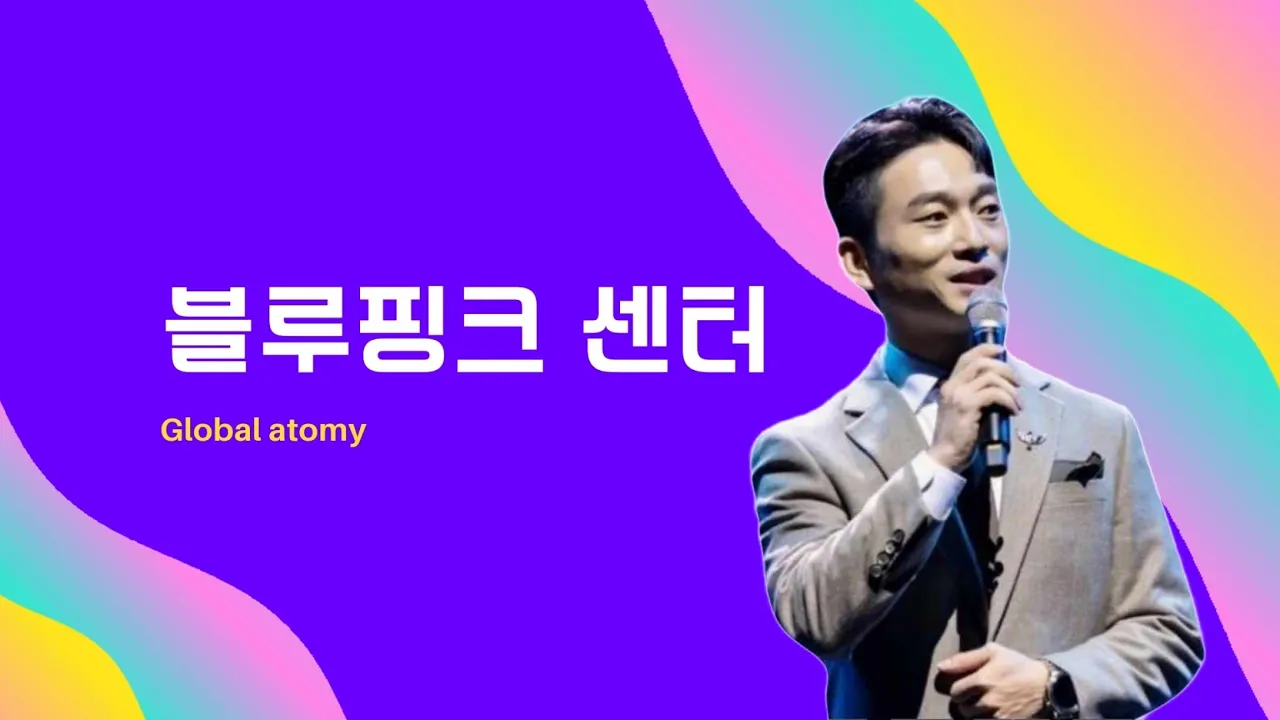 블루핑크 센터

Global atomy